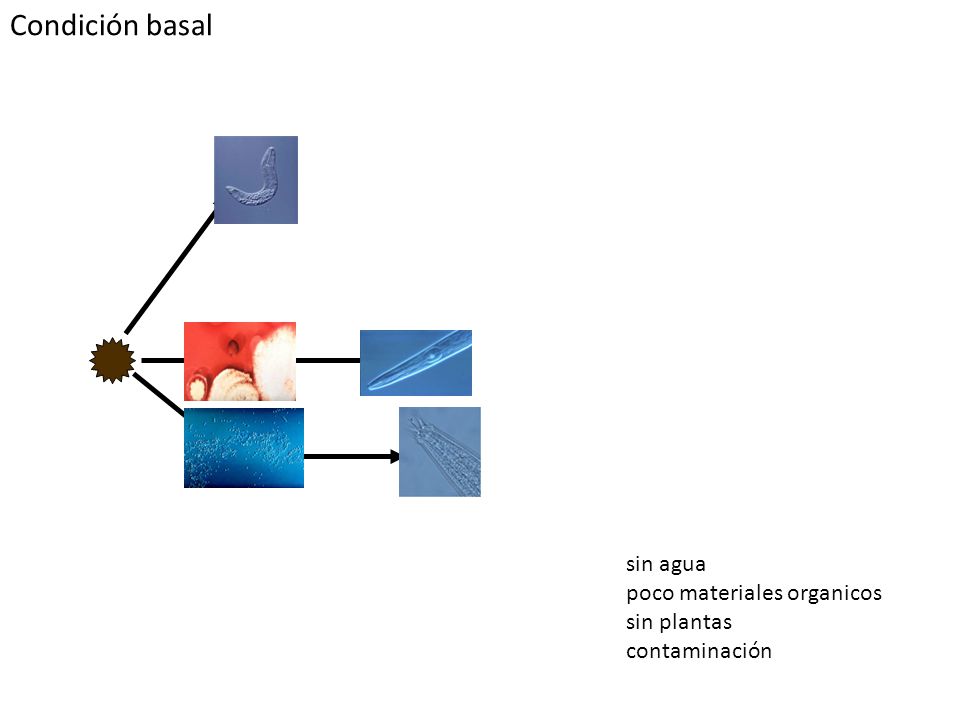 Condición basal

sin agua
poco materiales organicos
sin plantas
contaminación